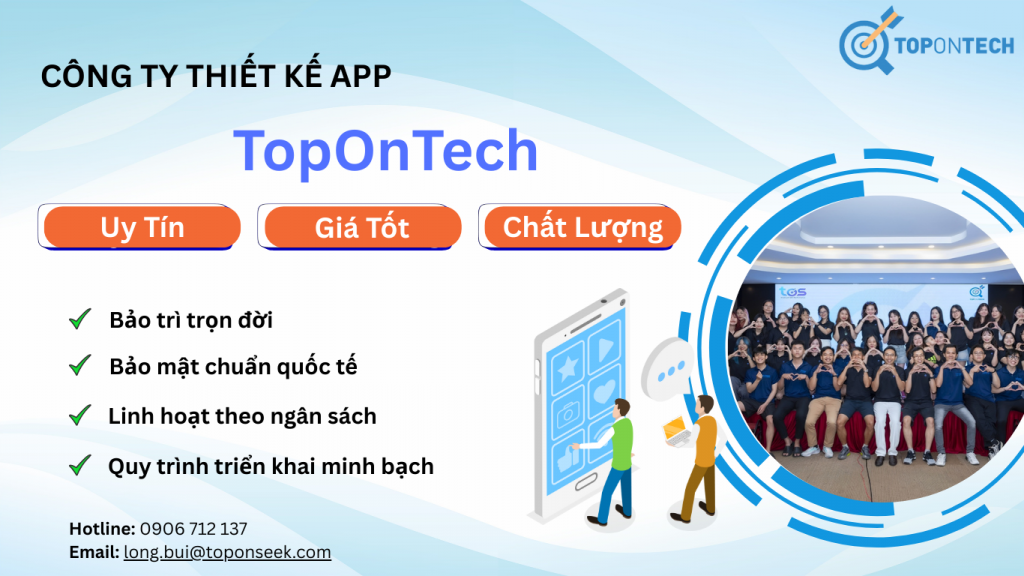 TOPONTECH

CÔNG TY THIẾT KẾ APP

TopOnTech

Uy Tín

Giá Tốt

Chất Lượng

Bảo trì trọn đời

Bảo mật chuẩn quốc tế

Linh hoạt theo ngân sách

Quy trình triển khai minh bạch

tos

Hotline: 0906 712 137
Email: long.bui@toponseek.com